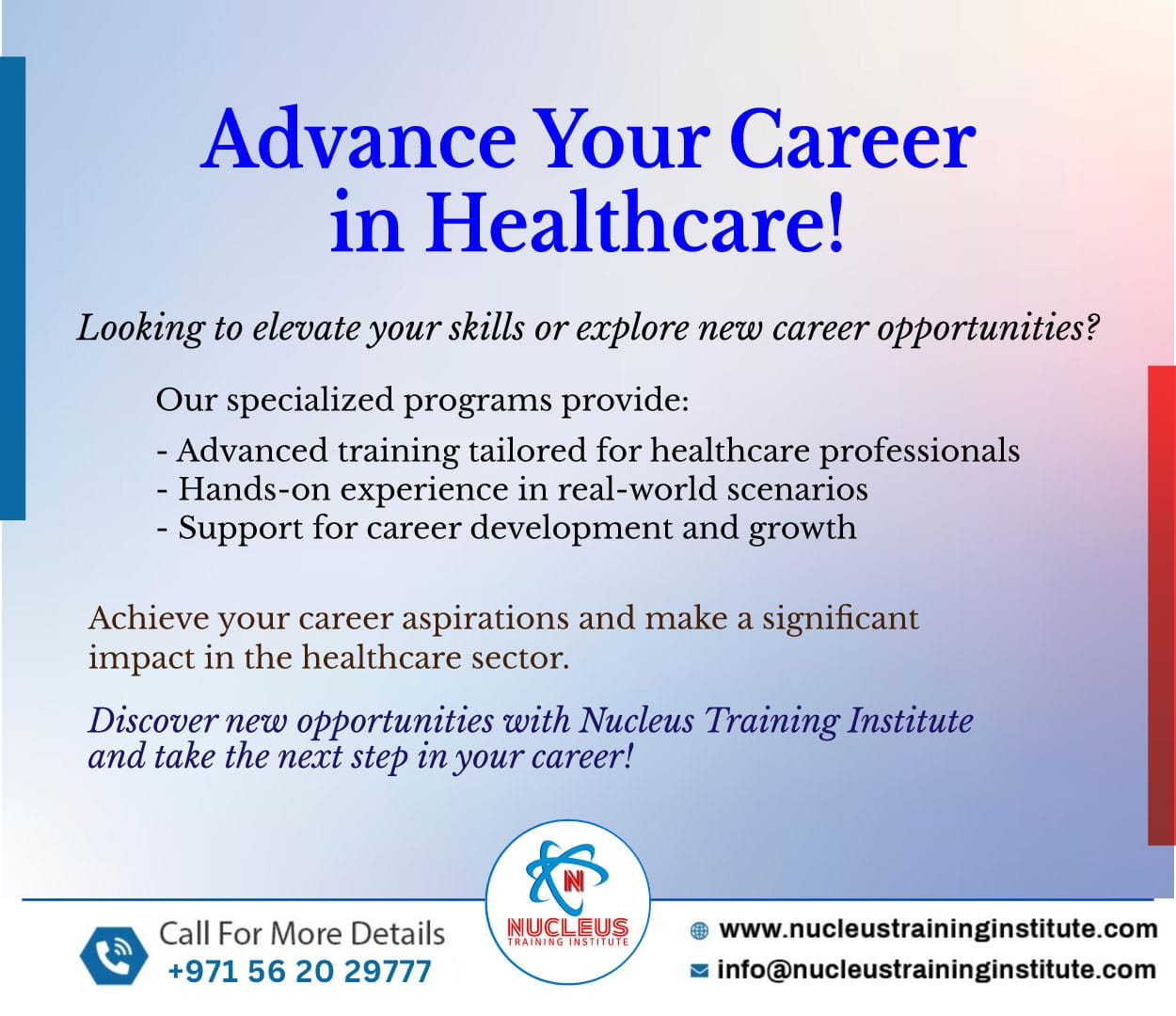 Advance Your Career in Healthcare!

Looking to elevate your skills or explore new career opportunities?

Our specialized programs provide:
- Advanced training tailored for healthcare professionals
- Hands-on experience in real-world scenarios
- Support for career development and growth

Achieve your career aspirations and make a significant impact in the healthcare sector.

Discover new opportunities with Nucleus Training Institute and take the next step in your career!

Call For More Details
+971 56 20 29777

N
NUCLEUS
TRAINING INSTITUTE

www.nucleustraininginstitute.com
info@nucleustraininginstitute.com